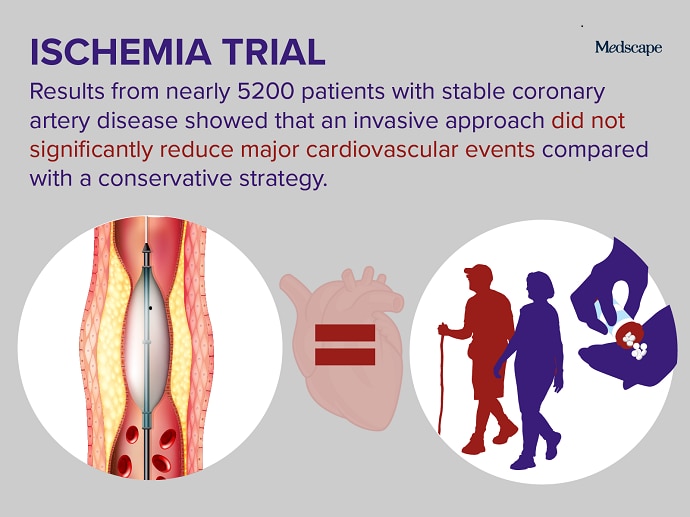 ISCHEMIA TRIAL

Medscape

Results from nearly 5200 patients with stable coronary artery disease showed that an invasive approach did not significantly reduce major cardiovascular events compared with a conservative strategy.